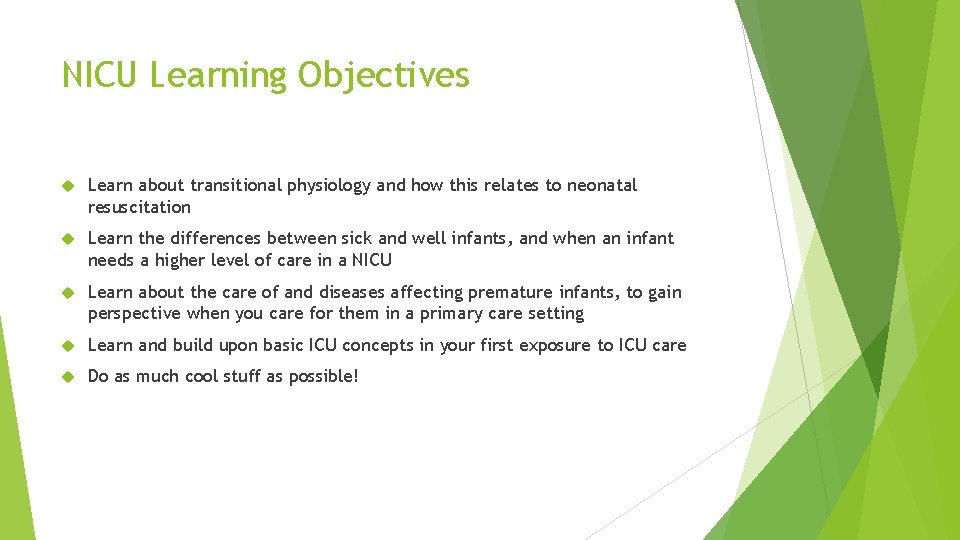 NICU Learning Objectives

Learn about transitional physiology and how this relates to neonatal resuscitation

Learn the differences between sick and well infants, and when an infant needs a higher level of care in a NICU

Learn about the care of and diseases affecting premature infants, to gain perspective when you care for them in a primary care setting

Learn and build upon basic ICU concepts in your first exposure to ICU care

Do as much cool stuff as possible!